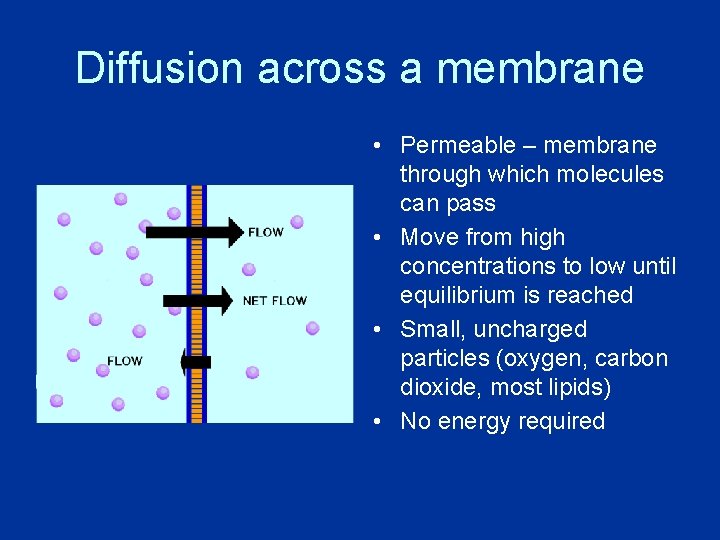 Diffusion across a membrane

FLOW

NET FLOW

FLOW

• Permeable – membrane through which molecules can pass
• Move from high concentrations to low until equilibrium is reached
• Small, uncharged particles (oxygen, carbon dioxide, most lipids)
• No energy required